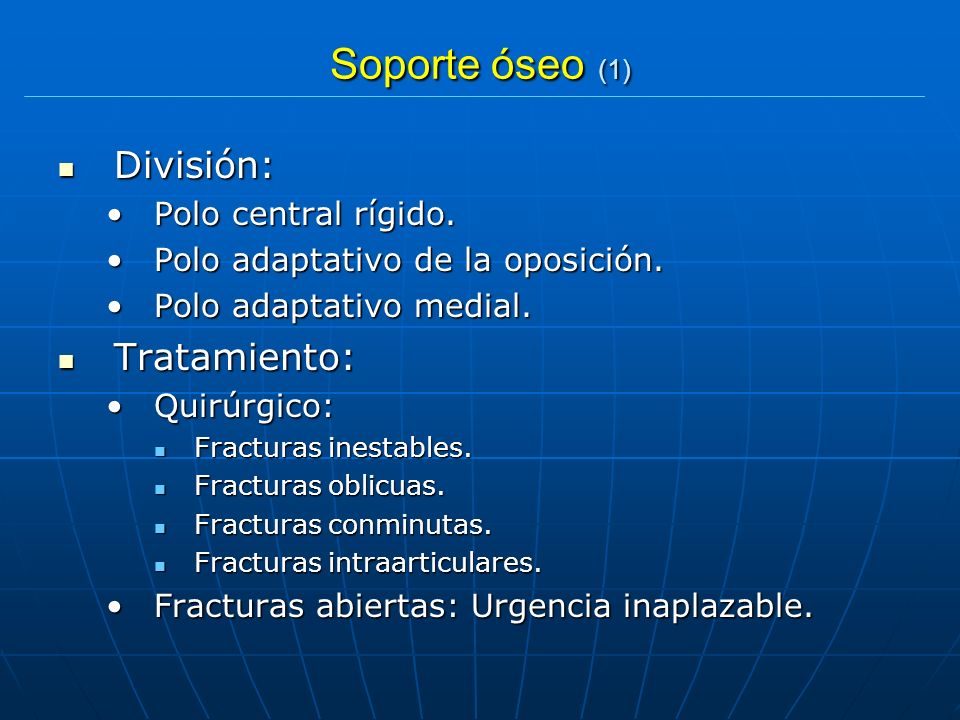 Soporte óseo (1)

- División:
  - Polo central rígido.
  - Polo adaptativo de la oposición.
  - Polo adaptativo medial.
- Tratamiento:
  - Quirúrgico:
    - Fracturas inestables.
    - Fracturas oblicuas.
    - Fracturas conminutas.
    - Fracturas intraarticulares.
  - Fracturas abiertas: Urgencia inaplazable.